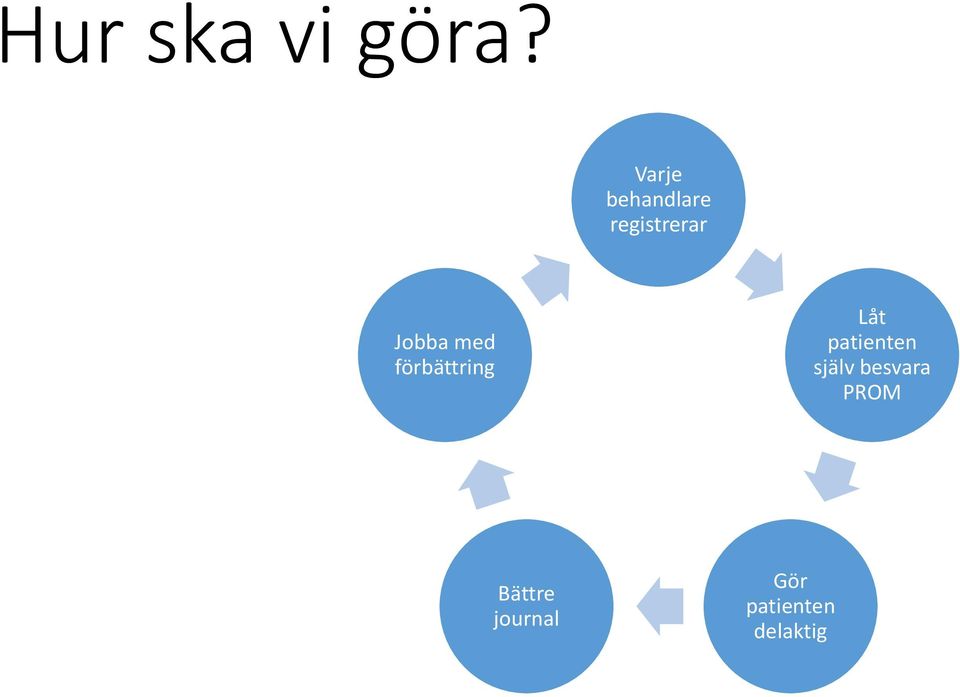 Hur ska vi göra?

Varje behandlare registrerar

Låt patienten själv besvara PROM

Gör patienten delaktig

Bättre journal

Jobba med förbättring